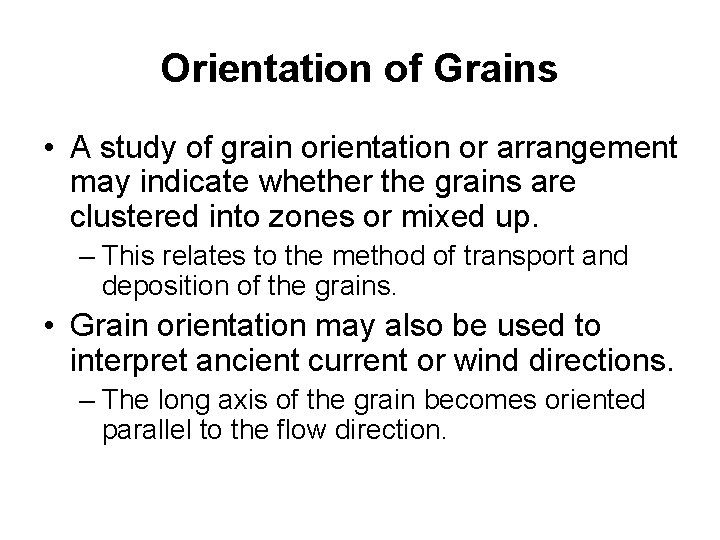 Orientation of Grains

• A study of grain orientation or arrangement may indicate whether the grains are clustered into zones or mixed up.

– This relates to the method of transport and deposition of the grains.

• Grain orientation may also be used to interpret ancient current or wind directions.

– The long axis of the grain becomes oriented parallel to the flow direction.